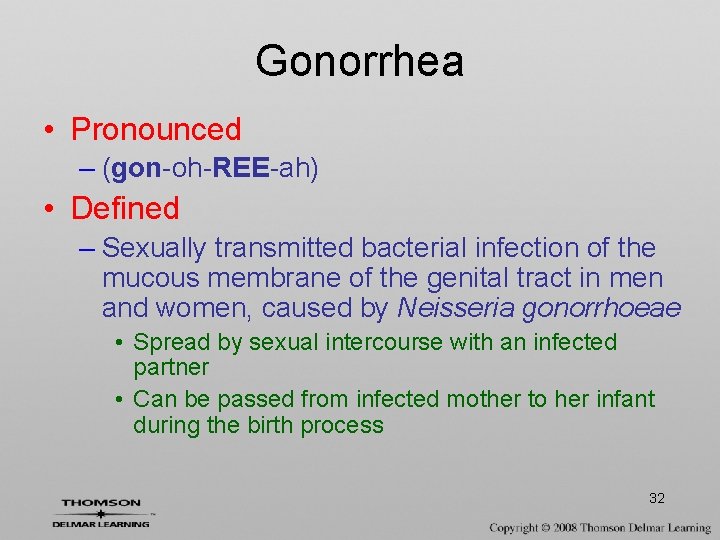 Gonorrhea

• Pronounced
– (gon-oh-REE-ah)

• Defined
– Sexually transmitted bacterial infection of the mucous membrane of the genital tract in men and women, caused by Neisseria gonorrhoeae
• Spread by sexual intercourse with an infected partner
• Can be passed from infected mother to her infant during the birth process

32

THOMSON
DELMAR LEARNING

Copyright © 2008 Thomson Delmar Learning